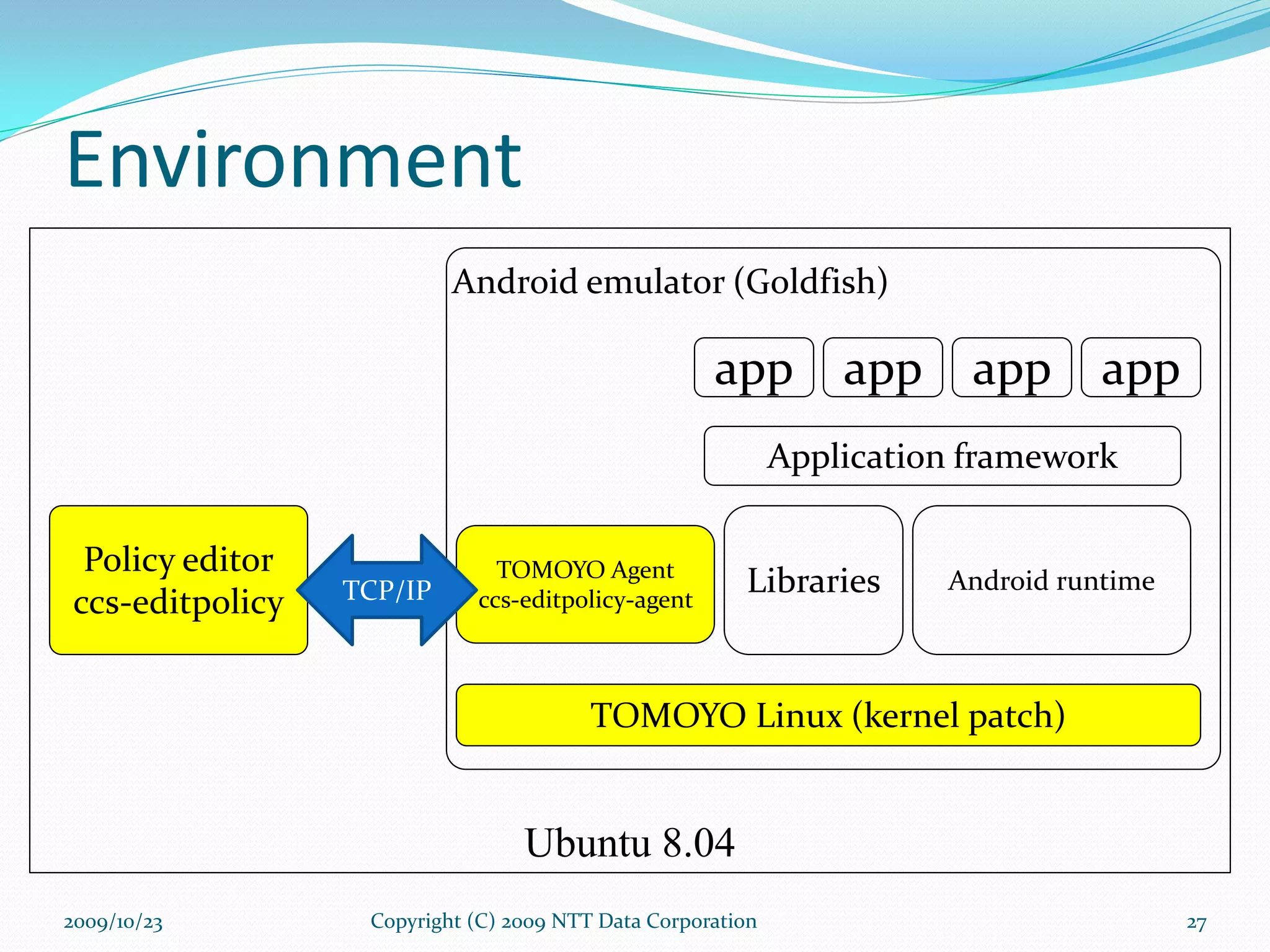 Environment

Android emulator (Goldfish)

app app app app

Application framework

Policy editor
ccs-editpolicy

TCP/IP

TOMOYO Agent
ccs-editpolicy-agent

Libraries

Android runtime

TOMOYO Linux (kernel patch)

Ubuntu 8.04

2009/10/23 Copyright (C) 2009 NTT Data Corporation 27